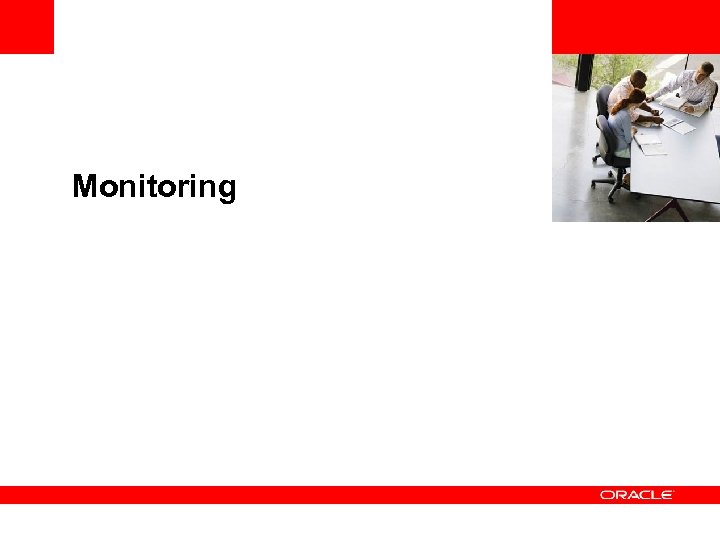 Monitoring

ORACLE